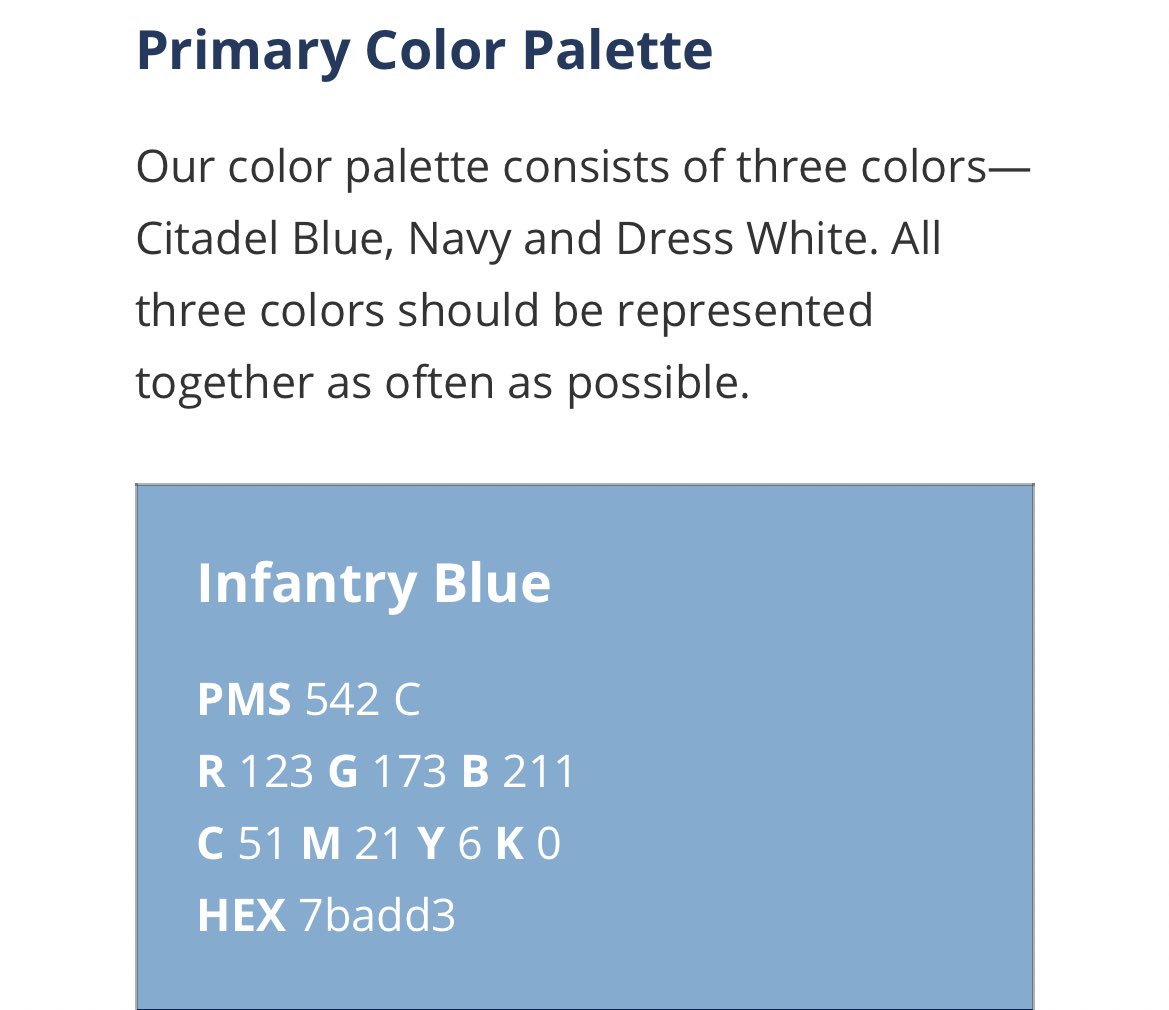 Primary Color Palette

Our color palette consists of three colors—Citadel Blue, Navy and Dress White. All three colors should be represented together as often as possible.

Infantry Blue

PMS 542 C
R 123 G 173 B 211
C 51 M 21 Y 6 K 0
HEX 7badd3